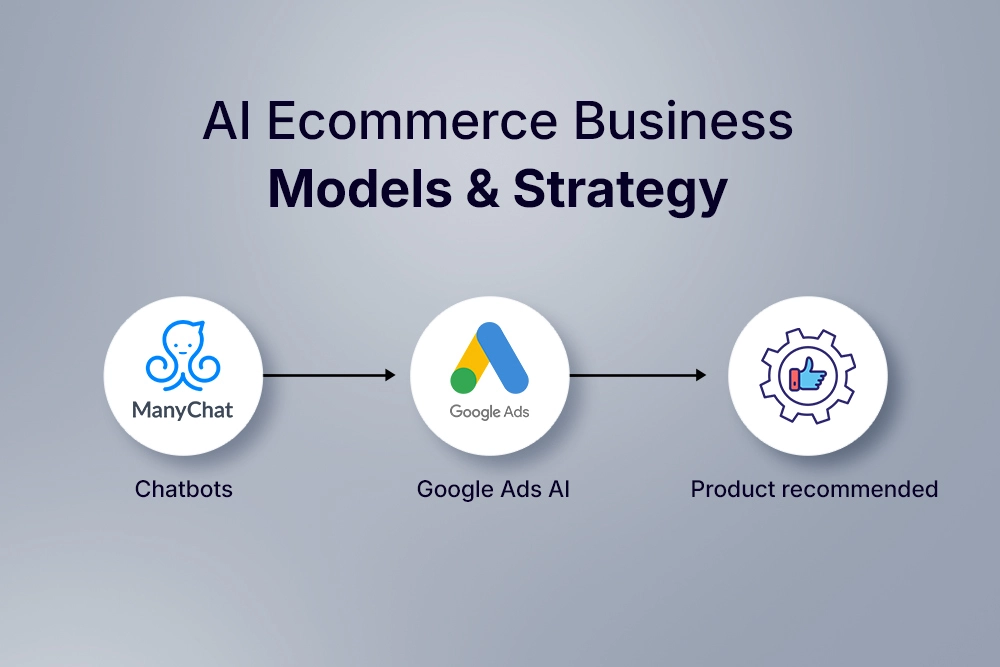 AI Ecommerce Business
Models & Strategy

ManyChat
Chatbots

Google Ads
Google Ads AI

Product recommended